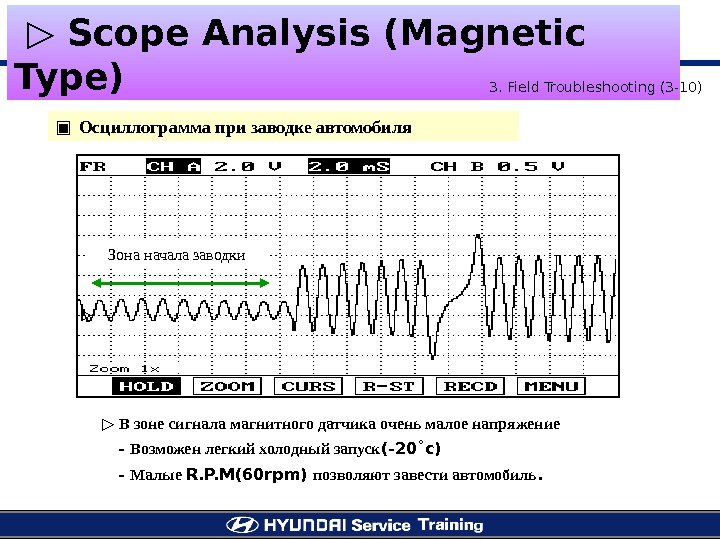 ▷ Scope Analysis (Magnetic Type)

3. Field Troubleshooting (3-10)

▣ Осциллограмма при заводке автомобиля

FR CH A 2.0 V 2.0 mS CH B 0.5 V

Зона начала заводки

Zoom 1x

HOLD ZOOM CURS R-ST RECD MENU

▷ В зоне сигнала магнитного датчика очень малое напряжение

- Возможен легкий холодный запуск(-20˚c)

- Малые R.P.M(60rpm) позволяют завести автомобиль.

HYUNDAI Service Training